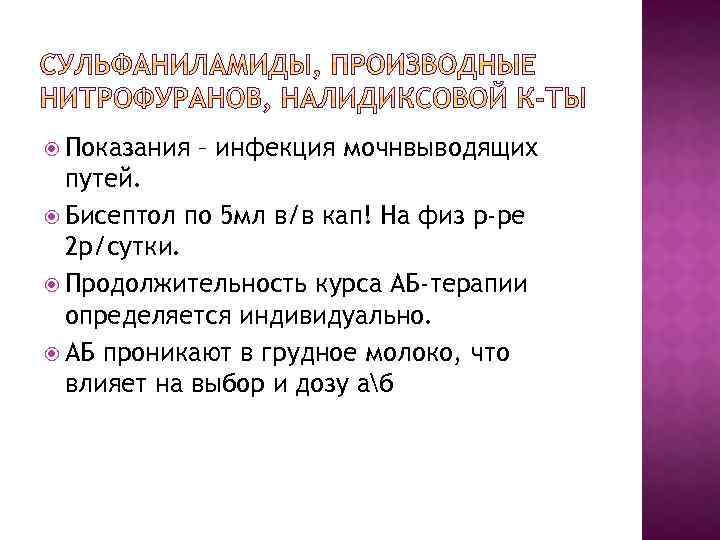 СУЛЬФАНИЛАМИДЫ, ПРОИЗВОДНЫЕ НИТРОФУРАНОВ, НАЛИДИКСОВОЙ К-ТЫ

Показания – инфекция мочнвыводящих путей.

Бисептол по 5мл в/в кап! На физ р-ре 2р/сутки.

Продолжительность курса АБ-терапии определяется индивидуально.

АБ проникают в грудное молоко, что влияет на выбор и дозу а\б